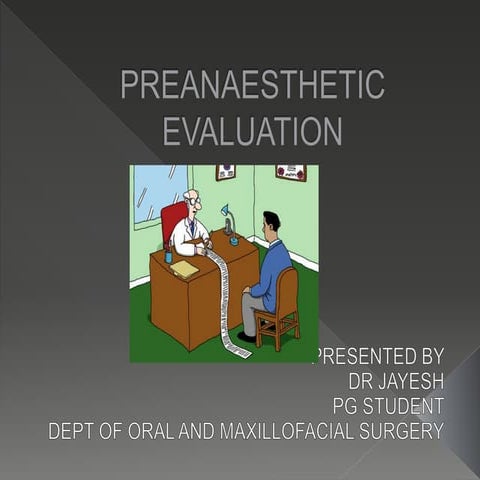 PREANAESTHETIC EVALUATION

PRESENTED BY
DR JAYESH
PG STUDENT
DEPT OF ORAL AND MAXILLOFACIAL SURGERY